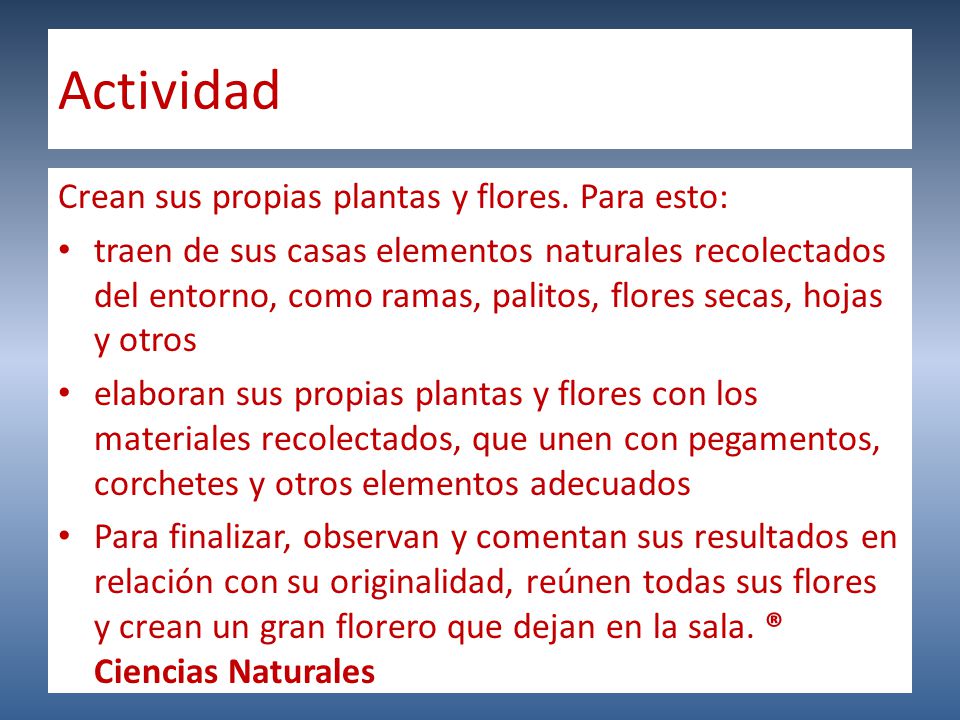 Actividad

Crean sus propias plantas y flores. Para esto:

• traen de sus casas elementos naturales recolectados del entorno, como ramas, palitos, flores secas, hojas y otros

• elaboran sus propias plantas y flores con los materiales recolectados, que unen con pegamentos, corchetes y otros elementos adecuados

• Para finalizar, observan y comentan sus resultados en relación con su originalidad, reúnen todas sus flores y crean un gran florero que dejan en la sala. ® **Ciencias Naturales**